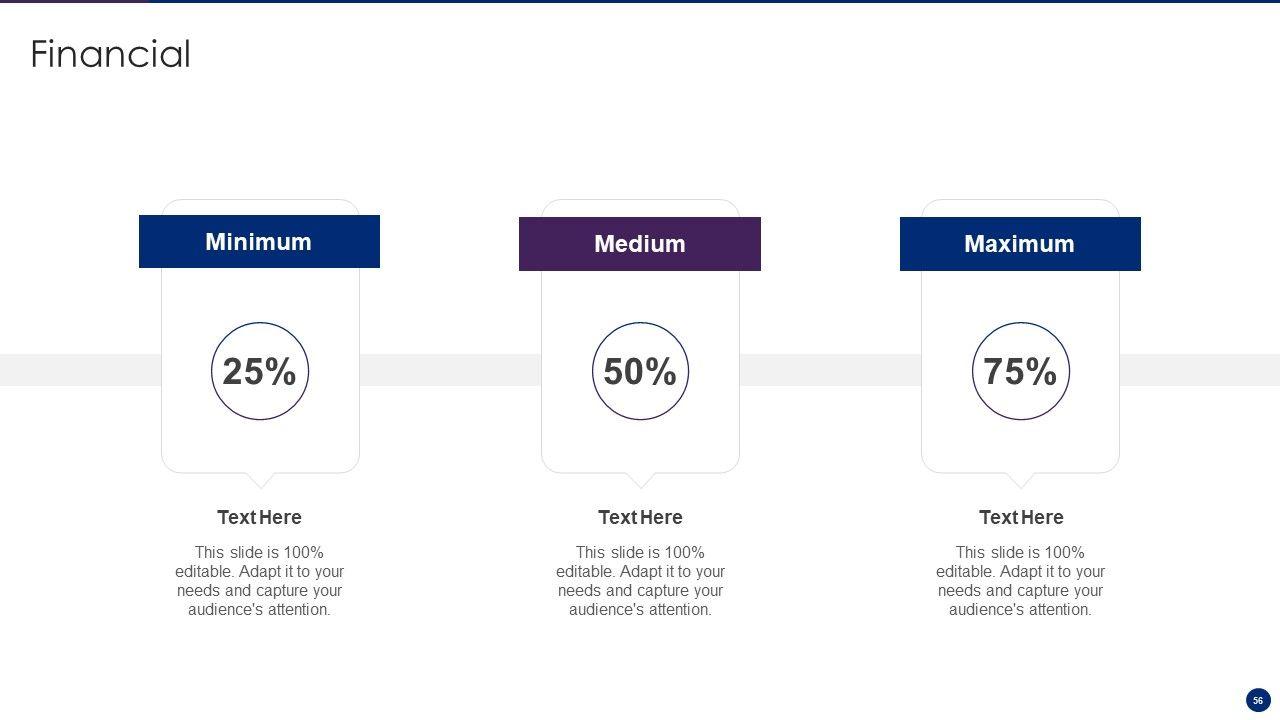 Financial

Minimum

25%

Text Here

This slide is 100% editable. Adapt it to your needs and capture your audience's attention.

Medium

50%

Text Here

This slide is 100% editable. Adapt it to your needs and capture your audience's attention.

Maximum

75%

Text Here

This slide is 100% editable. Adapt it to your needs and capture your audience's attention.

56